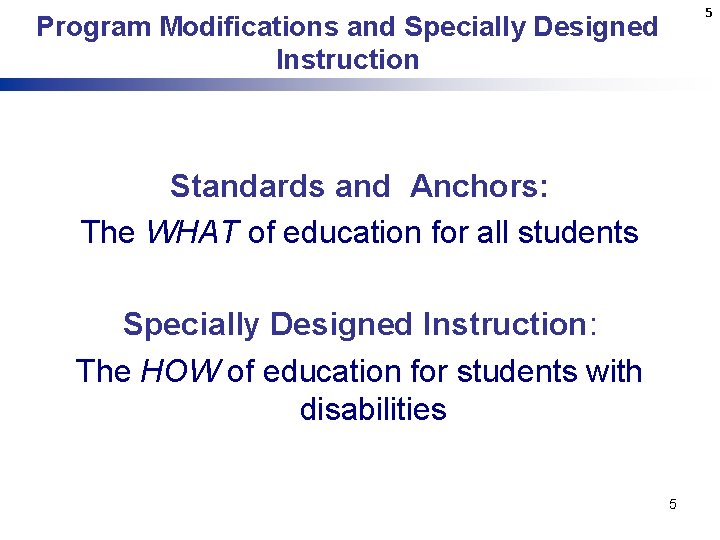 Program Modifications and Specially Designed Instruction

5

Standards and Anchors:
The WHAT of education for all students

Specially Designed Instruction:
The HOW of education for students with disabilities

5